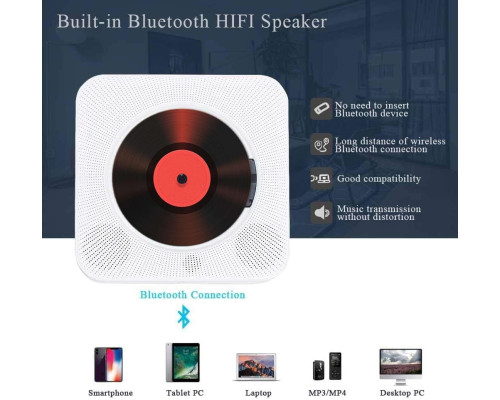 Built-in Bluetooth HIFI Speaker

No need to insert Bluetooth device

Long distance of wireless Bluetooth connection

Good compatibility

Music transmission without distortion

Bluetooth Connection

Smartphone

Tablet PC

Laptop

MP3/MP4

Desktop PC